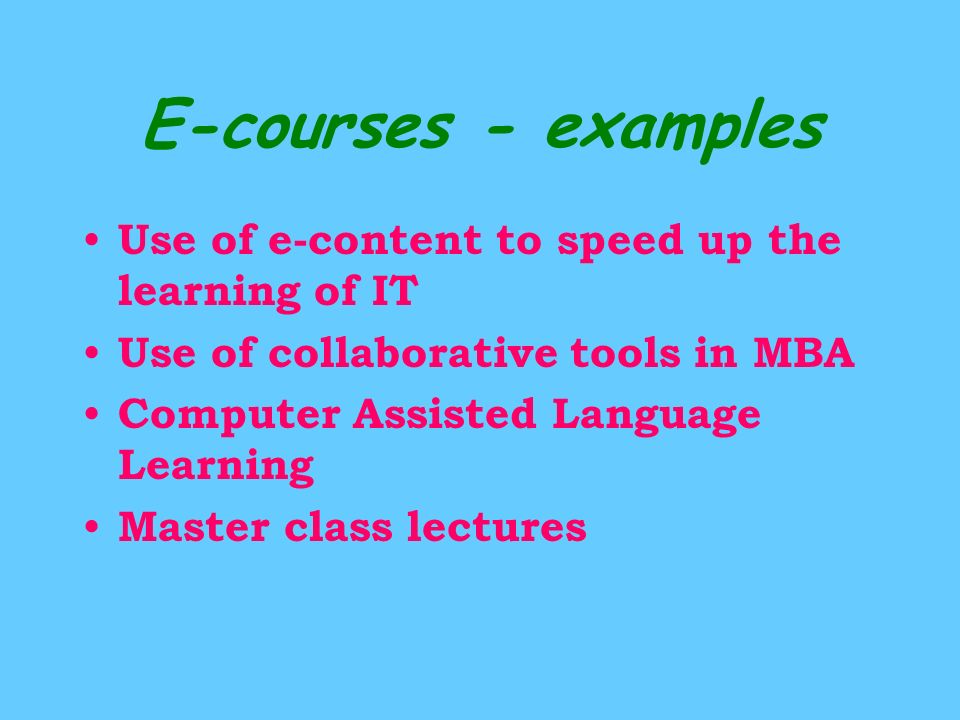 E-courses - examples

• Use of e-content to speed up the learning of IT
• Use of collaborative tools in MBA
• Computer Assisted Language Learning
• Master class lectures